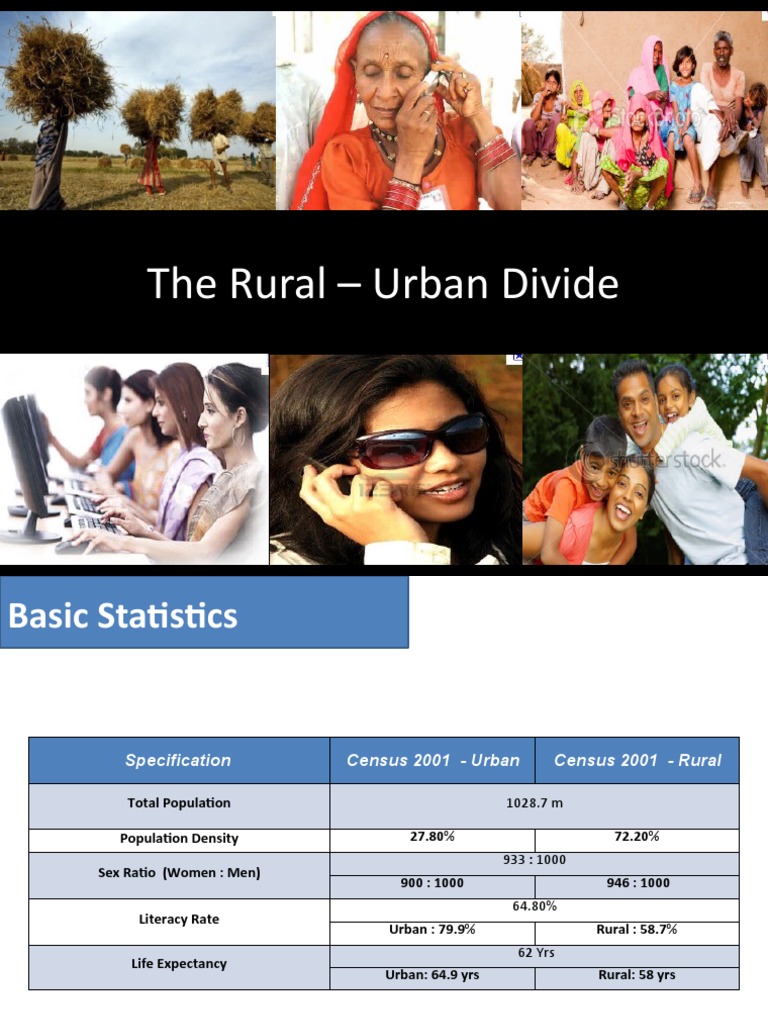 The Rural – Urban Divide

shutterstock

Basic Statistics

| Specification | Census 2001 - Urban | Census 2001 - Rural |
|---|---|---|
| Total Population | 1028.7 m | |
| Population Density | 27.80% | 72.20% |
| Sex Ratio (Women : Men) | 933 : 1000 | |
| | 900 : 1000 | 946 : 1000 |
| Literacy Rate | 64.80% | |
| | Urban : 79.9% | Rural : 58.7% |
| Life Expectancy | 62 Yrs | |
| | Urban: 64.9 yrs | Rural: 58 yrs |